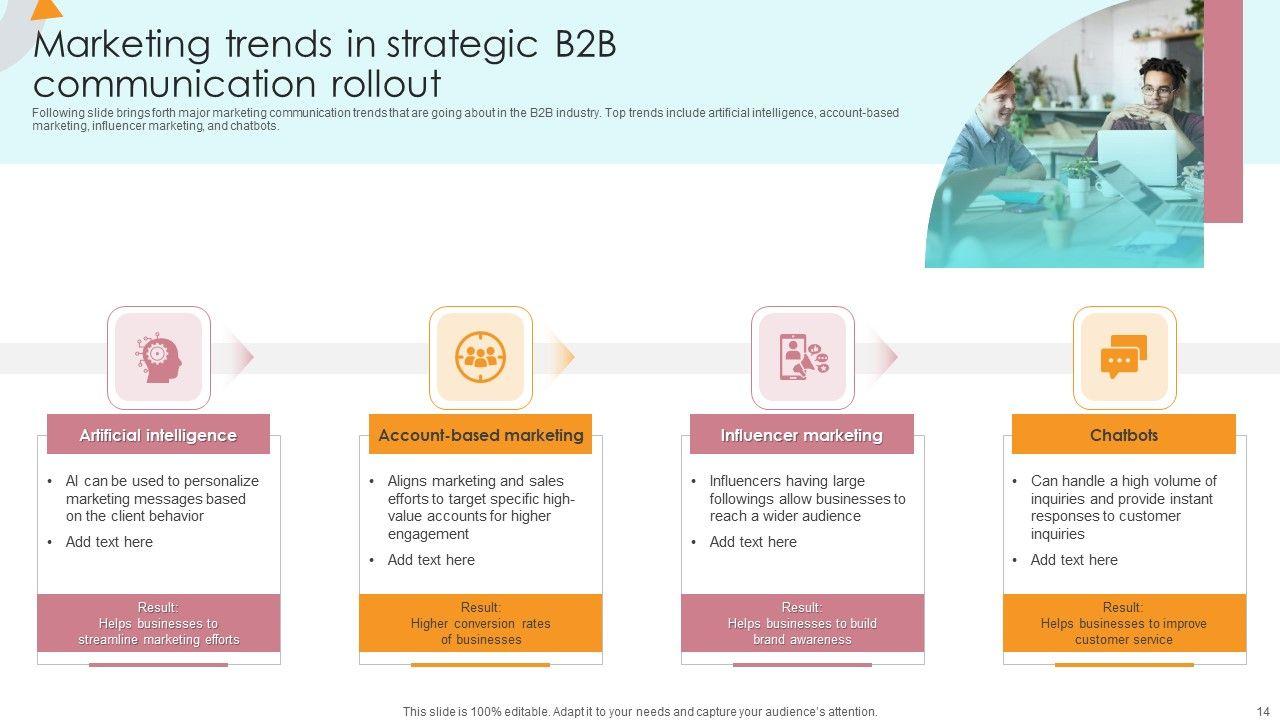 Marketing trends in strategic B2B communication rollout

Following slide brings forth major marketing communication trends that are going about in the B2B industry. Top trends include artificial intelligence, account-based marketing, influencer marketing, and chatbots.

Artificial intelligence

• AI can be used to personalize marketing messages based on the client behavior
• Add text here

Result: Helps businesses to streamline marketing efforts

Account-based marketing

• Aligns marketing and sales efforts to target specific high-value accounts for higher engagement
• Add text here

Result: Higher conversion rates of businesses

Influencer marketing

• Influencers having large followings allow businesses to reach a wider audience
• Add text here

Result: Helps businesses to build brand awareness

Chatbots

• Can handle a high volume of inquiries and provide instant responses to customer inquiries
• Add text here

Result: Helps businesses to improve customer service

This slide is 100% editable. Adapt it to your needs and capture your audience's attention.

14